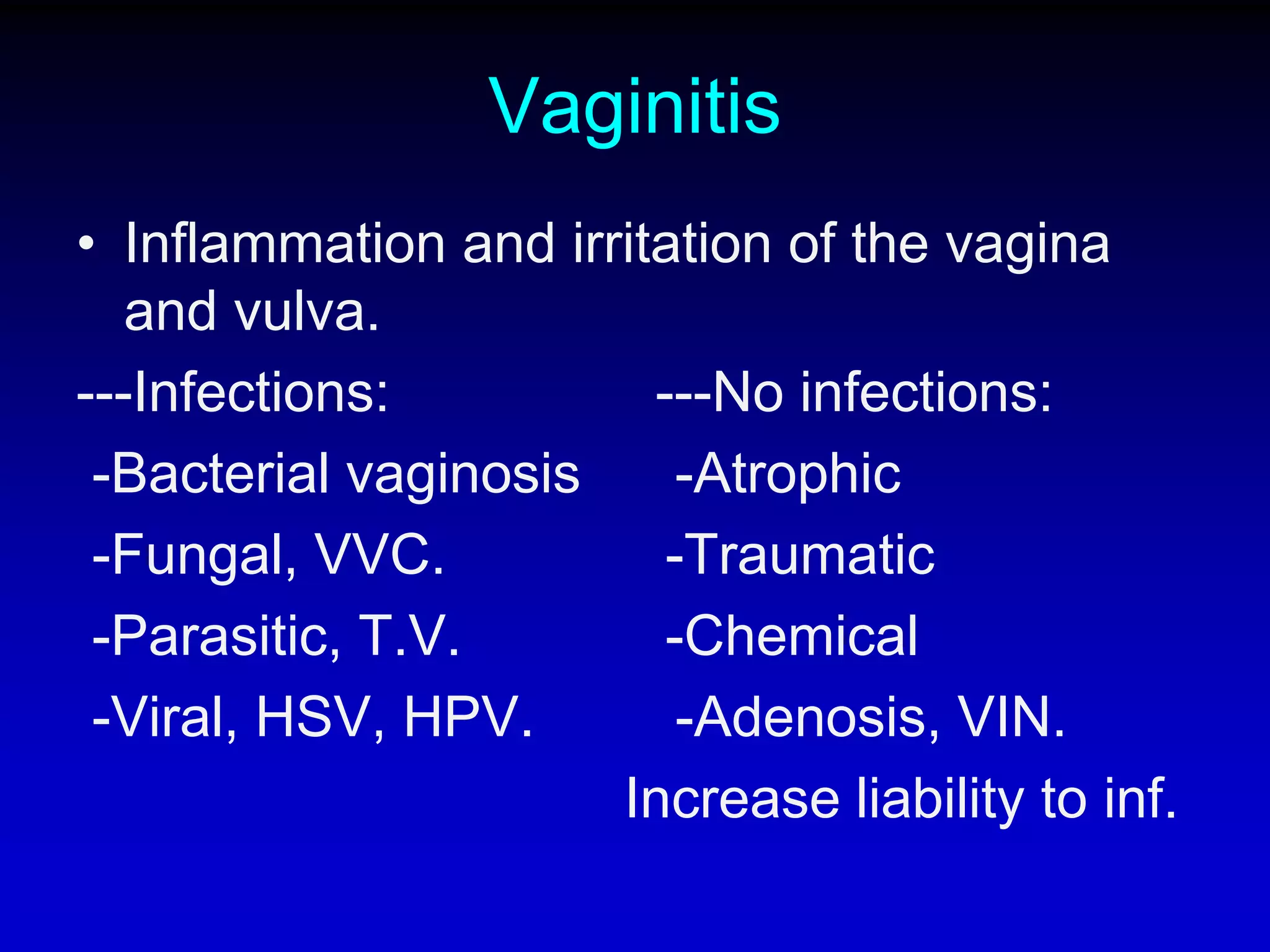 Vaginitis

• Inflammation and irritation of the vagina and vulva.

---Infections:
-Bacterial vaginosis
-Fungal, VVC.
-Parasitic, T.V.
-Viral, HSV, HPV.

---No infections:
-Atrophic
-Traumatic
-Chemical
-Adenosis, VIN.
Increase liability to inf.